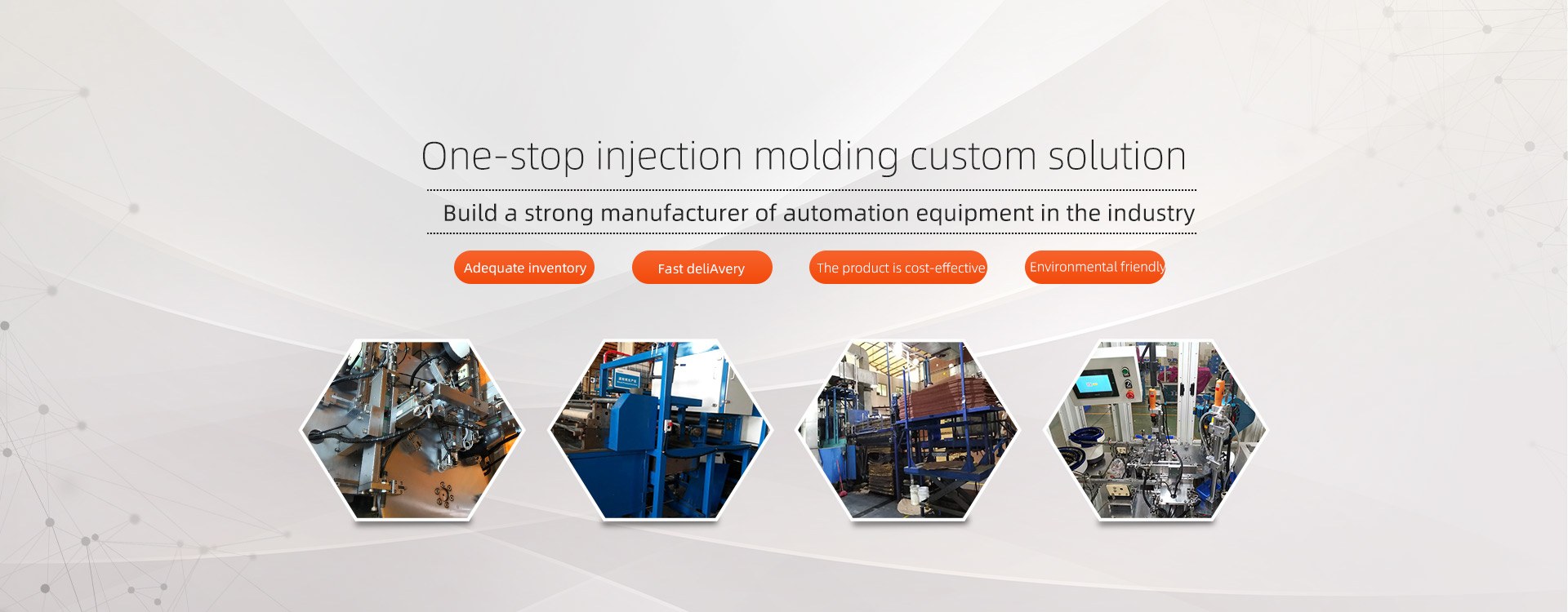 One-stop injection molding custom solution

Build a strong manufacturer of automation equipment in the industry

Adequate inventory

Fast deliAvery

The product is cost-effective

Environmental friendly